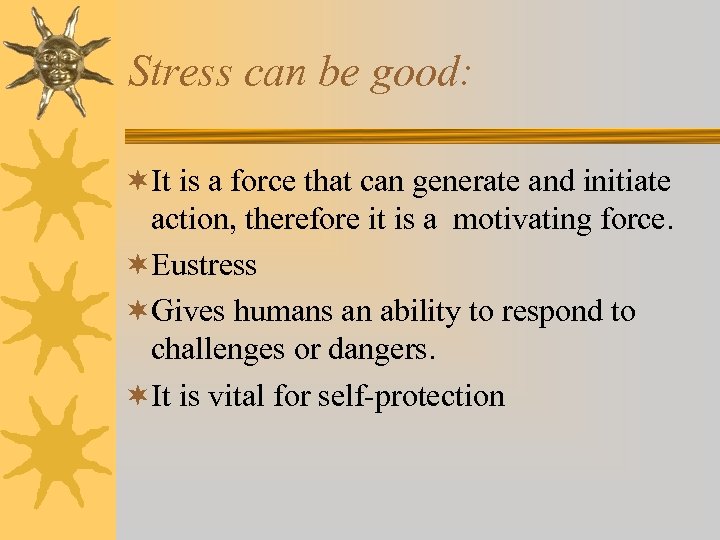 Stress can be good:

It is a force that can generate and initiate action, therefore it is a motivating force.

Eustress

Gives humans an ability to respond to challenges or dangers.

It is vital for self-protection